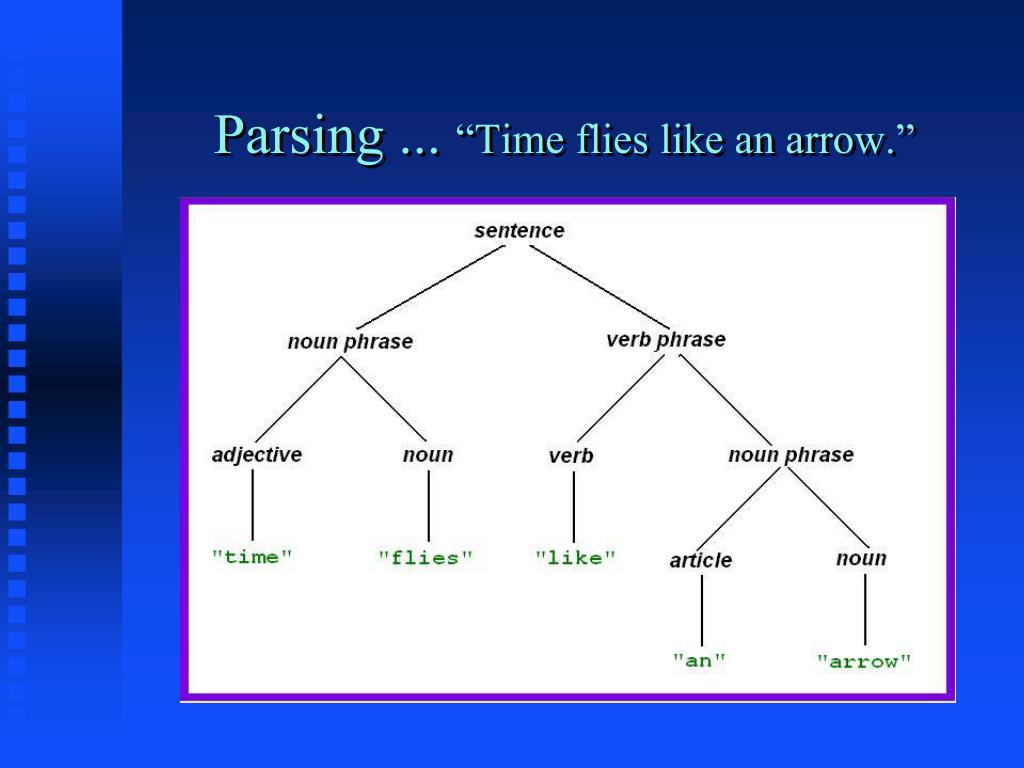 Parsing ... “Time flies like an arrow.”

sentence

noun phrase

verb phrase

adjective

noun

verb

noun phrase

"time"

"flies"

"like"

article

noun

"an"

"arrow"